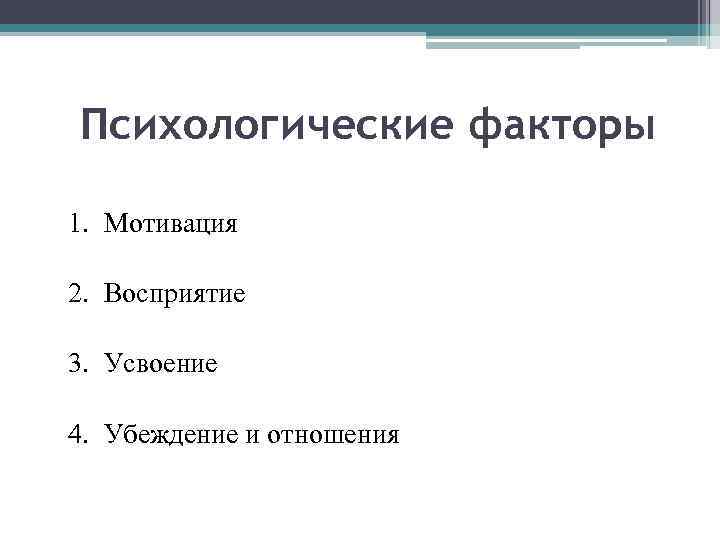 Психологические факторы

1. Мотивация

2. Восприятие

3. Усвоение

4. Убеждение и отношения